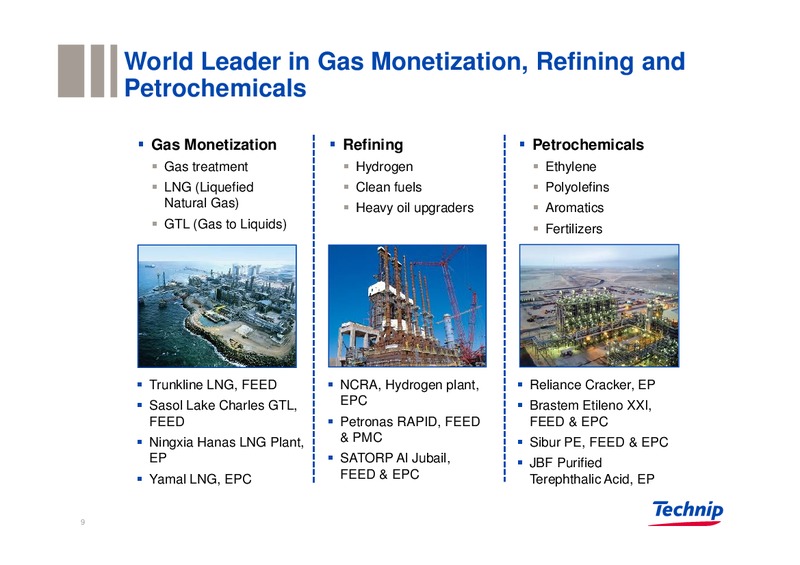 World Leader in Gas Monetization, Refining and Petrochemicals

▪ Gas Monetization
▪ Gas treatment
▪ LNG (Liquefied Natural Gas)
▪ GTL (Gas to Liquids)

▪ Trunkline LNG, FEED
▪ Sasol Lake Charles GTL, FEED
▪ Ningxia Hanas LNG Plant, EP
▪ Yamal LNG, EPC

▪ Refining
▪ Hydrogen
▪ Clean fuels
▪ Heavy oil upgraders

▪ NCRA, Hydrogen plant, EPC
▪ Petronas RAPID, FEED & PMC
▪ SATORP Al Jubail, FEED & EPC

▪ Petrochemicals
▪ Ethylene
▪ Polyolefins
▪ Aromatics
▪ Fertilizers

▪ Reliance Cracker, EP
▪ Brastem Etileno XXI, FEED & EPC
▪ Sibur PE, FEED & EPC
▪ JBF Purified Terephthalic Acid, EP

9

Technip